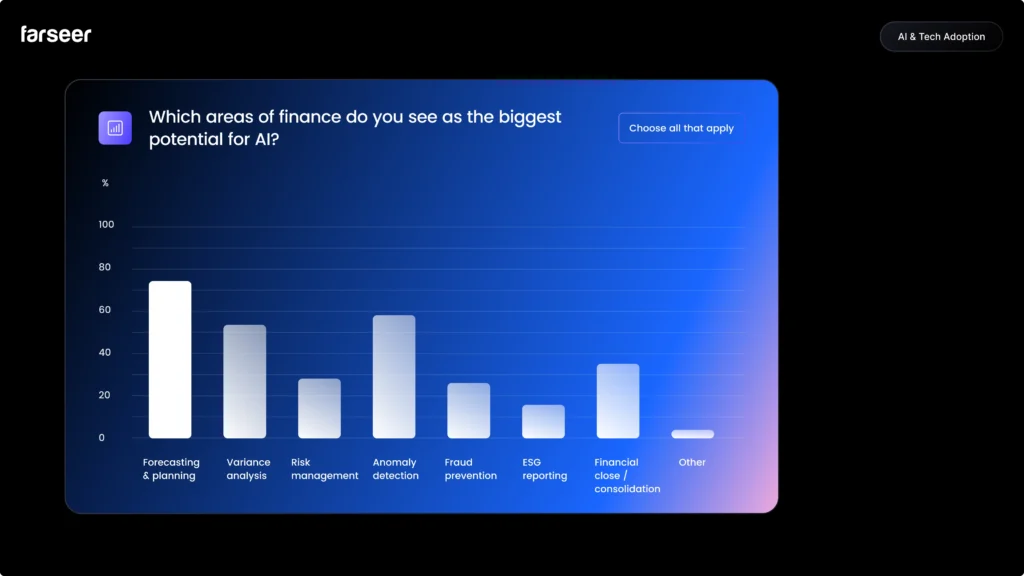 farseer

AI & Tech Adoption

Which areas of finance do you see as the biggest potential for AI?

Choose all that apply

%

100

80

60

40

20

0

Forecasting & planning

Variance analysis

Risk management

Anomaly detection

Fraud prevention

ESG reporting

Financial close / consolidation

Other